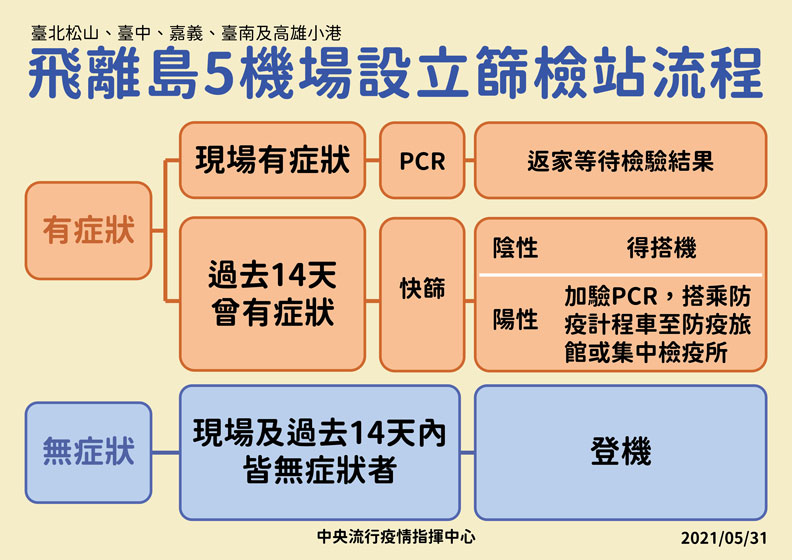 臺北松山、臺中、嘉義、臺南及高雄小港
飛離島5機場設立篩檢站流程

有症狀

現場有症狀 PCR 返家等待檢驗結果

過去14天曾有症狀 快篩

陰性 得搭機

陽性 加驗PCR，搭乘防疫計程車至防疫旅館或集中檢疫所

無症狀

現場及過去14天內皆無症狀者 登機

中央流行疫情指揮中心
2021/05/31